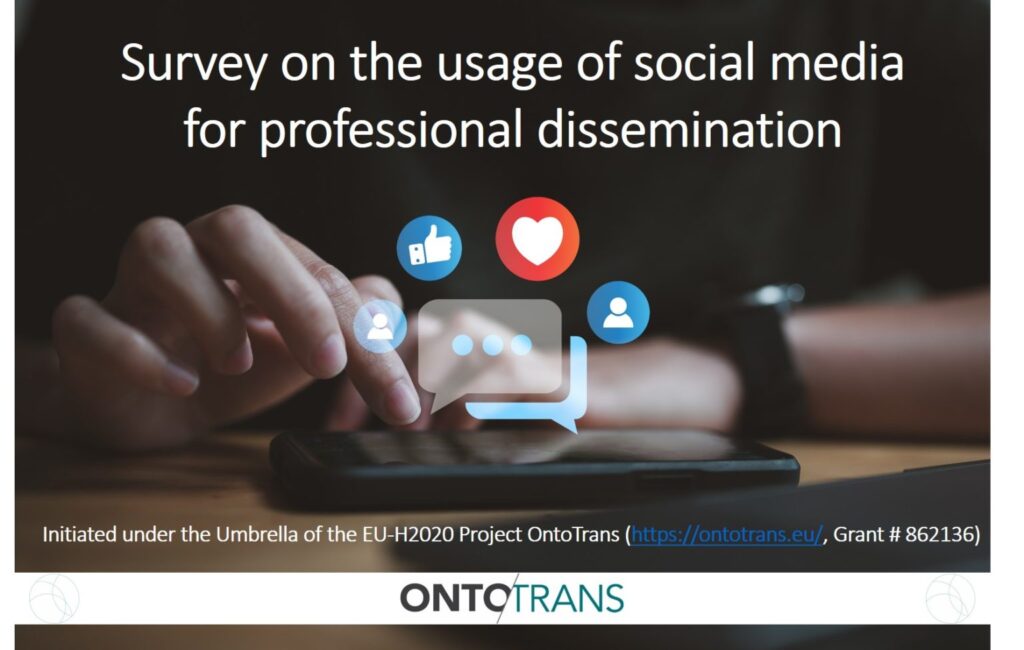 Survey on the usage of social media for professional dissemination

Initiated under the Umbrella of the EU-H2020 Project OntoTrans (https://ontotrans.eu/, Grant # 862136)

ONTOTRANS